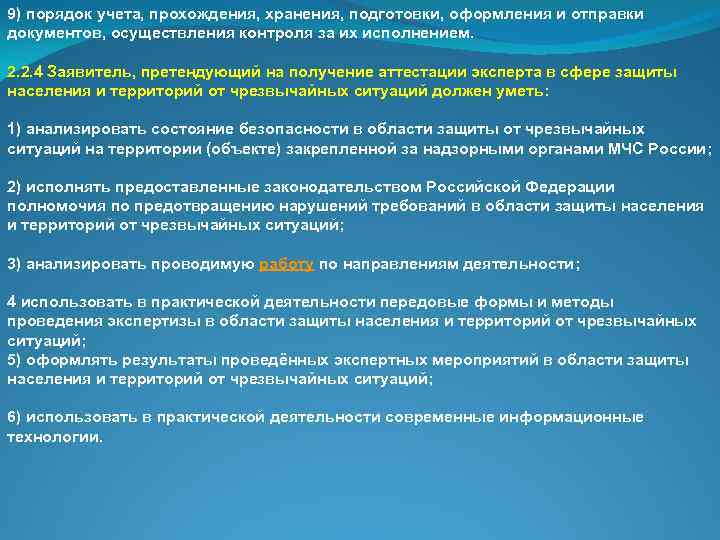 9) порядок учета, прохождения, хранения, подготовки, оформления и отправки документов, осуществления контроля за их исполнением.

2.2.4 Заявитель, претендующий на получение аттестации эксперта в сфере защиты населения и территорий от чрезвычайных ситуаций должен уметь:

1) анализировать состояние безопасности в области защиты от чрезвычайных ситуаций на территории (объекте) закрепленной за надзорными органами МЧС России;

2) исполнять предоставленные законодательством Российской Федерации полномочия по предотвращению нарушений требований в области защиты населения и территорий от чрезвычайных ситуаций;

3) анализировать проводимую работу по направлениям деятельности;

4 использовать в практической деятельности передовые формы и методы проведения экспертизы в области защиты населения и территорий от чрезвычайных ситуаций;
5) оформлять результаты проведённых экспертных мероприятий в области защиты населения и территорий от чрезвычайных ситуаций;

6) использовать в практической деятельности современные информационные технологии.